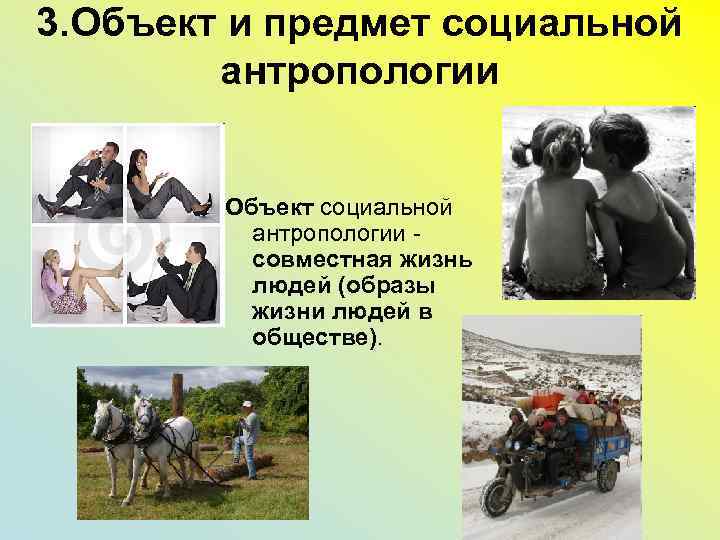 3.Объект и предмет социальной антропологии

Объект социальной антропологии - совместная жизнь людей (образы жизни людей в обществе).